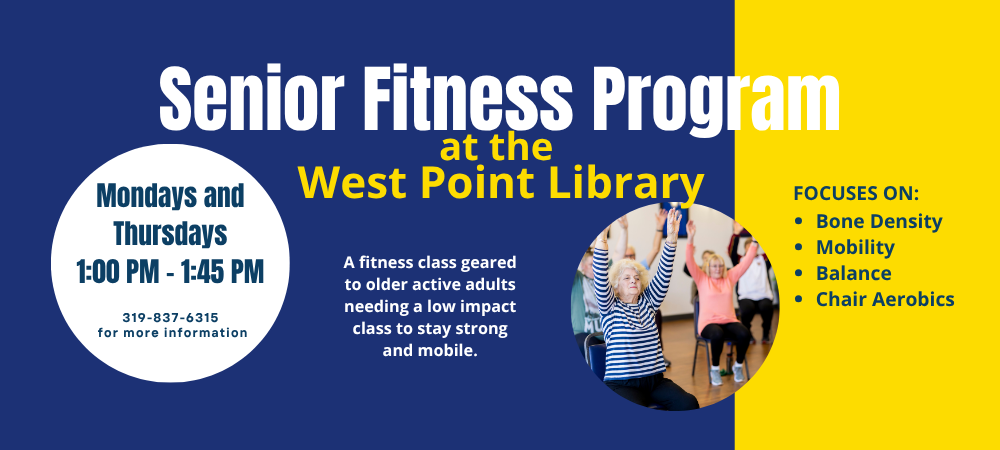 Senior Fitness Program
at the
West Point Library

Mondays and Thursdays
1:00 PM - 1:45 PM

319-837-6315
for more information

A fitness class geared to older active adults needing a low impact class to stay strong and mobile.

FOCUSES ON:
- Bone Density
- Mobility
- Balance
- Chair Aerobics